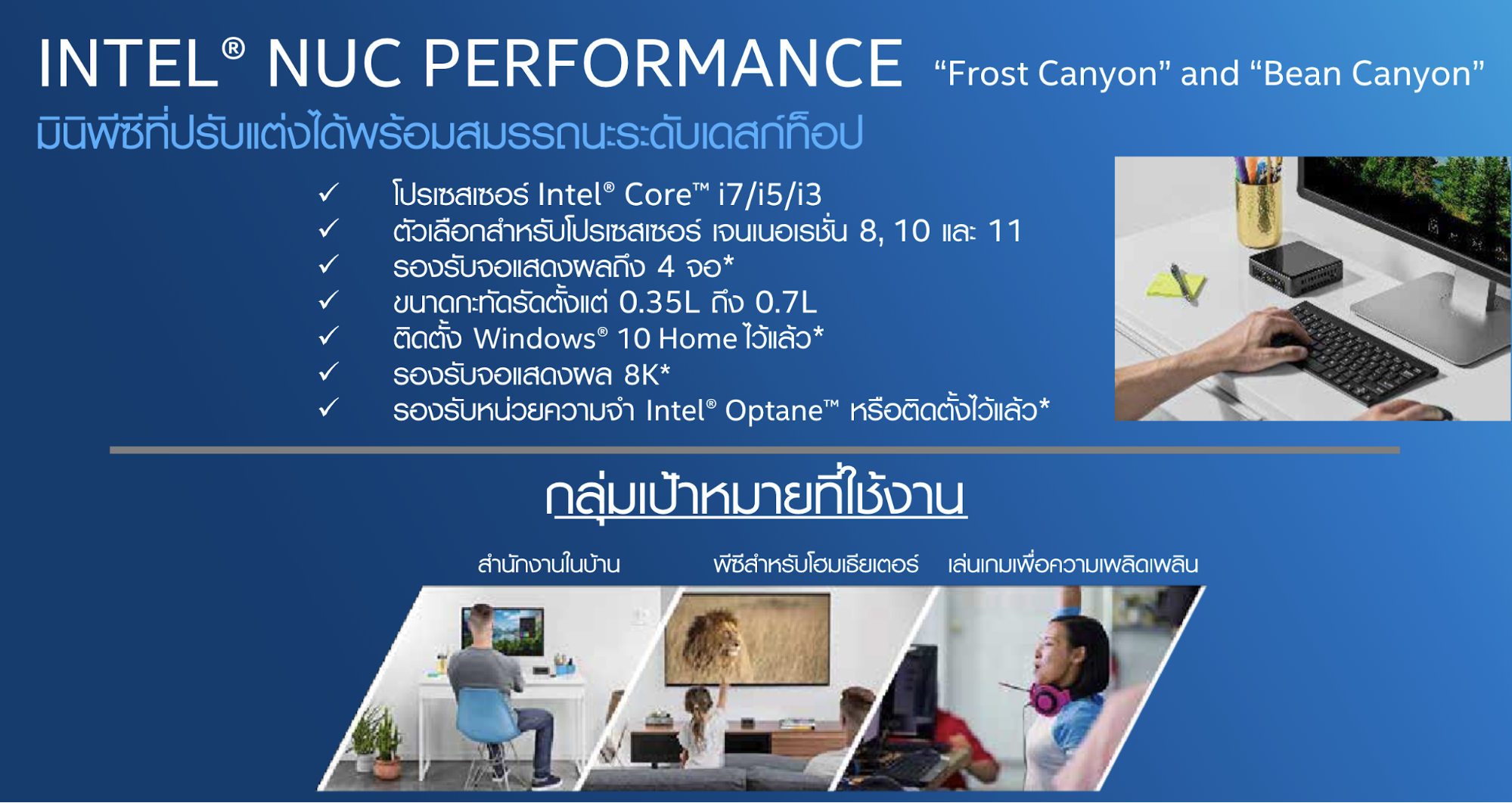 INTEL® NUC PERFORMANCE “Frost Canyon” and “Bean Canyon”

มินิพีซีที่ปรับแต่งได้พร้อมสมรรถนะระดับเดสก์ท็อป

✓ โปรเซสเซอร์ Intel® Core™ i7/i5/i3
✓ ตัวเลือกสำหรับโปรเซสเซอร์ เจนเนอเรชั่น 8, 10 และ 11
✓ รองรับจอแสดงผลถึง 4 จอ*
✓ ขนาดกะทัดรัดตั้งแต่ 0.35L ถึง 0.7L
✓ ติดตั้ง Windows® 10 Home ไว้แล้ว*
✓ รองรับจอแสดงผล 8K*
✓ รองรับหน่วยความจำ Intel® Optane™ หรือติดตั้งไว้แล้ว*

กลุ่มเป้าหมายที่ใช้งาน

สำนักงานในบ้าน พีซีสำหรับโฮมเธียเตอร์ เล่นเกมเพื่อความเพลิดเพลิน